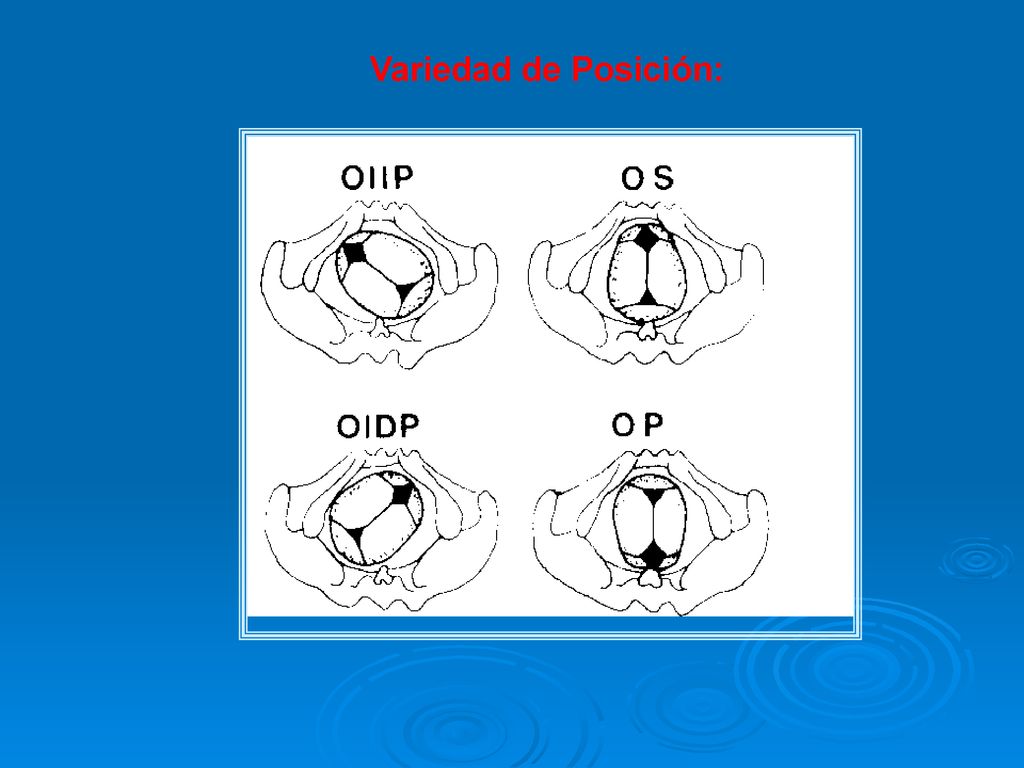 Variedad de Posición:

OIIP

OS

OIDP

OP